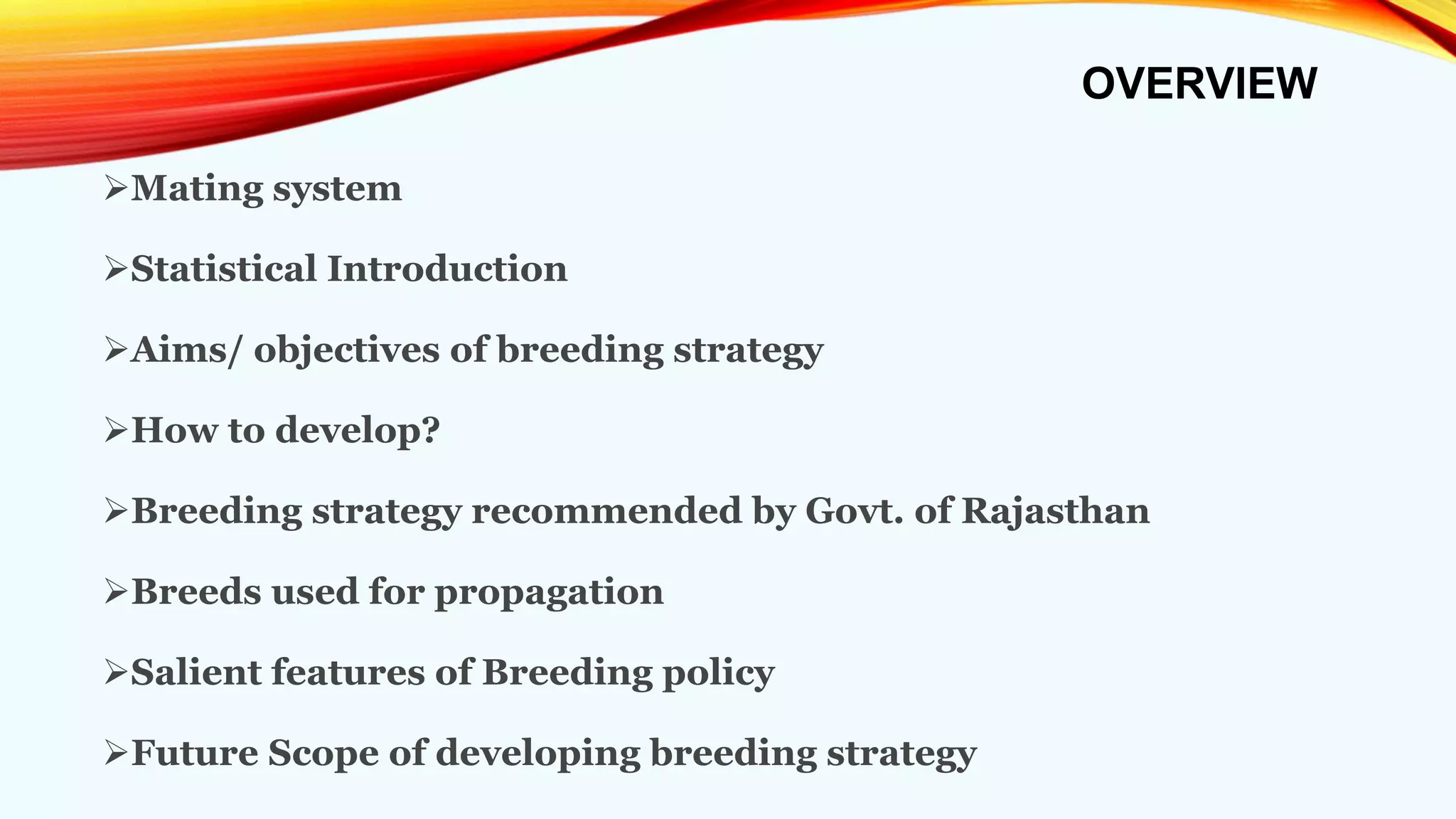 OVERVIEW

➢Mating system

➢Statistical Introduction

➢Aims/ objectives of breeding strategy

➢How to develop?

➢Breeding strategy recommended by Govt. of Rajasthan

➢Breeds used for propagation

➢Salient features of Breeding policy

➢Future Scope of developing breeding strategy